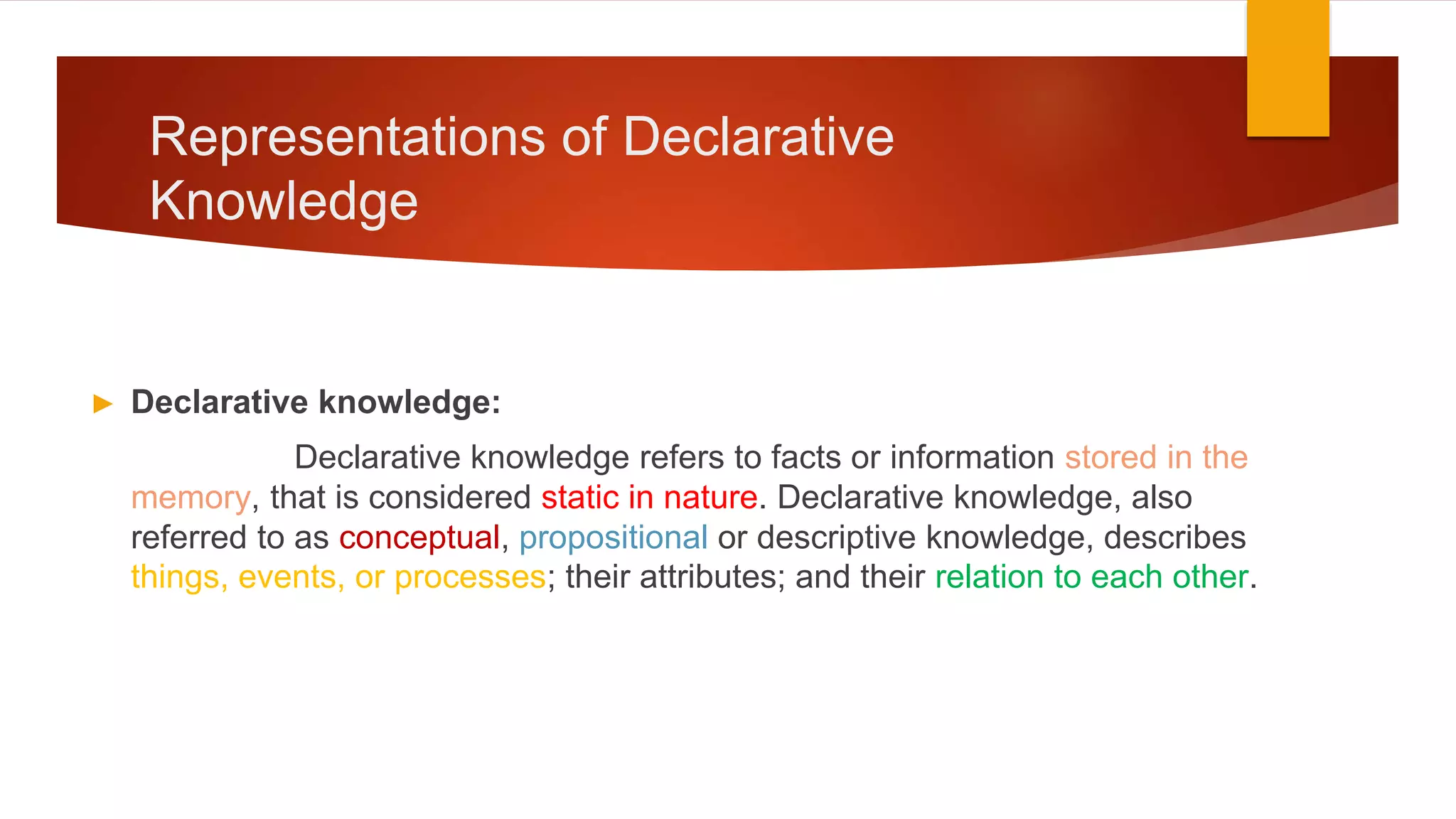 Representations of Declarative Knowledge

Declarative knowledge:

Declarative knowledge refers to facts or information stored in the memory, that is considered static in nature. Declarative knowledge, also referred to as conceptual, propositional or descriptive knowledge, describes things, events, or processes; their attributes; and their relation to each other.